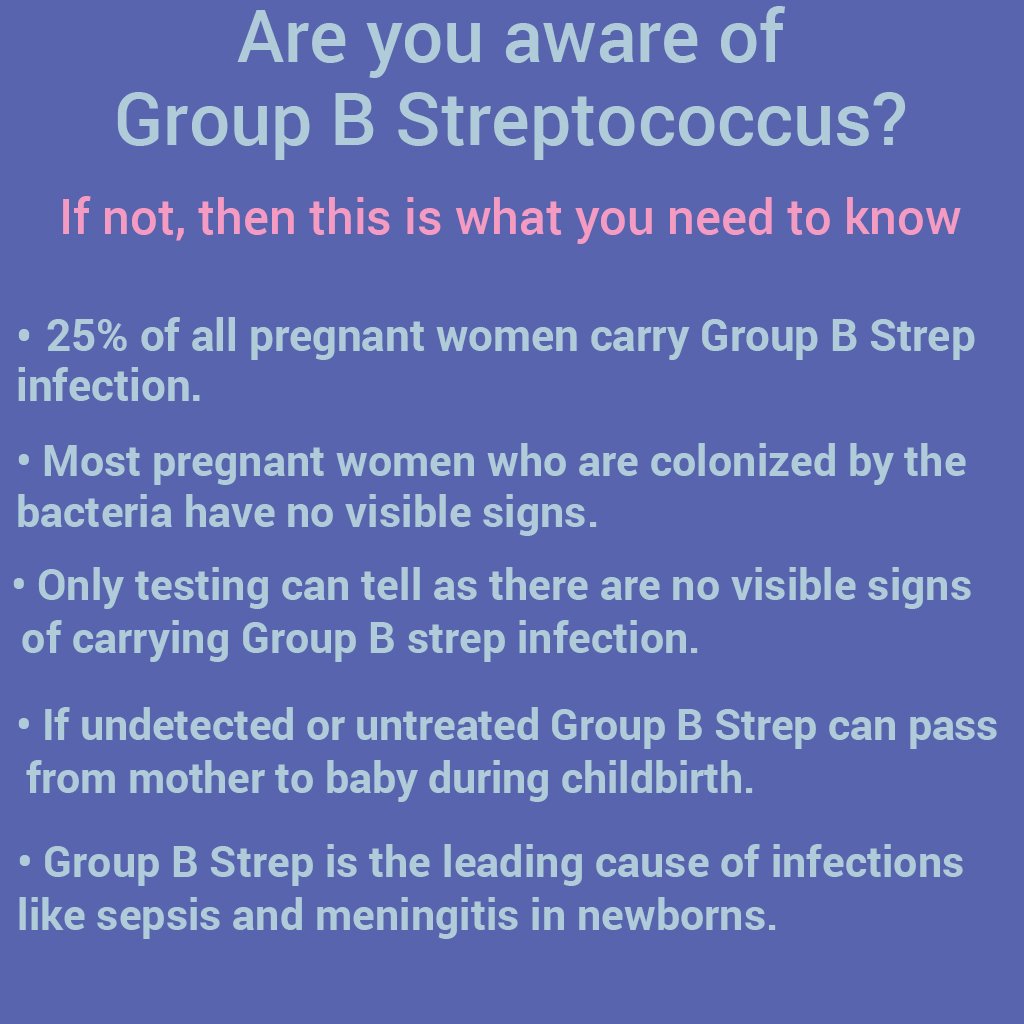 Are you aware of
Group B Streptococcus?

If not, then this is what you need to know

• 25% of all pregnant women carry Group B Strep infection.

• Most pregnant women who are colonized by the bacteria have no visible signs.

• Only testing can tell as there are no visible signs of carrying Group B strep infection.

• If undetected or untreated Group B Strep can pass from mother to baby during childbirth.

• Group B Strep is the leading cause of infections like sepsis and meningitis in newborns.